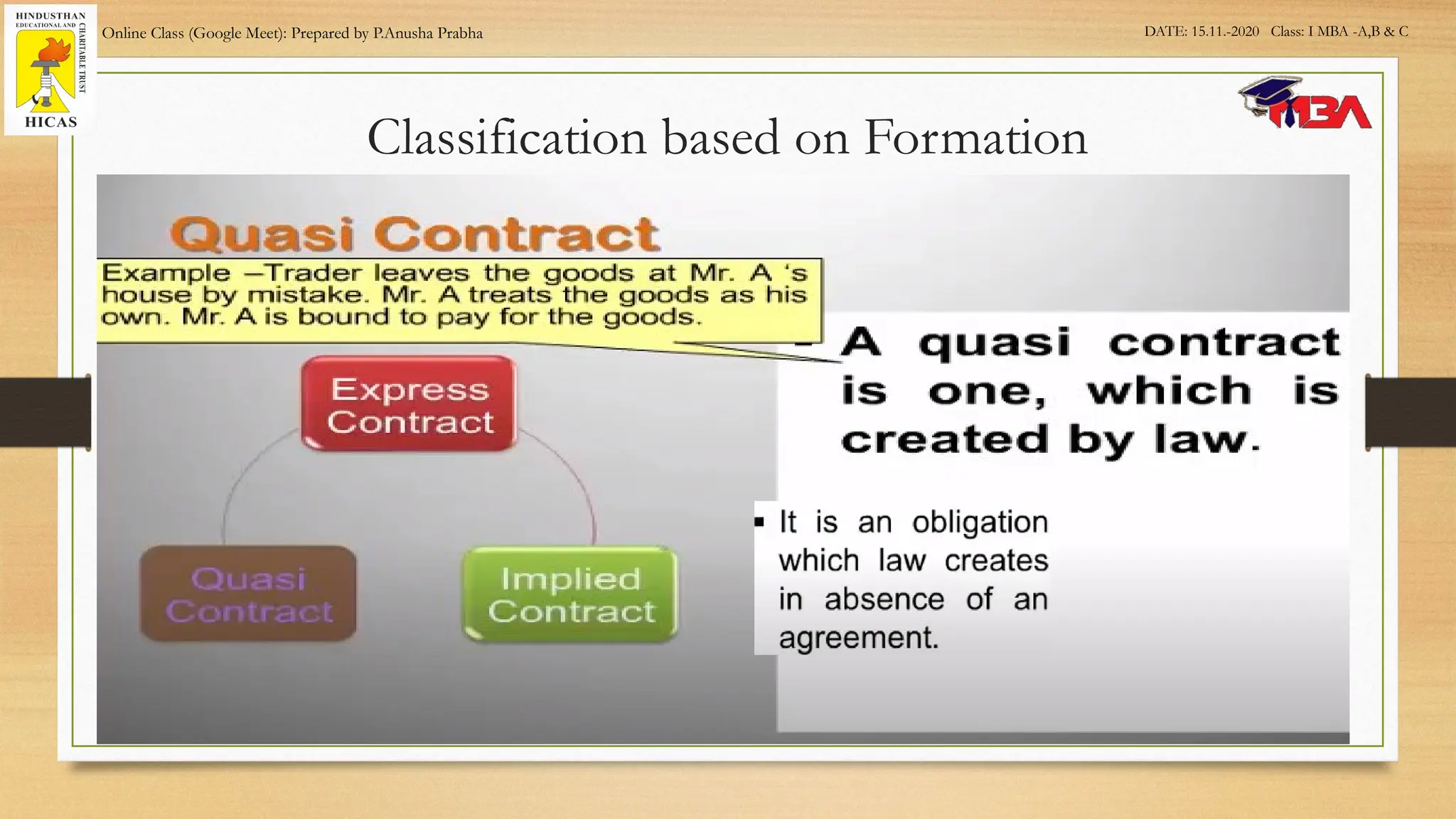 HINDUSTHAN EDUCATIONAL AND CHARITABLE TRUST
HICAS

Online Class (Google Meet): Prepared by P.Anusha Prabha

DATE: 15.11.-2020 Class: I MBA -A,B & C

MBA

Classification based on Formation

Quasi Contract

Example –Trader leaves the goods at Mr. A 's house by mistake. Mr. A treats the goods as his own. Mr. A is bound to pay for the goods.

Express Contract

Quasi Contract

Implied Contract

A quasi contract is one, which is created by law.

▪ It is an obligation which law creates in absence of an agreement.